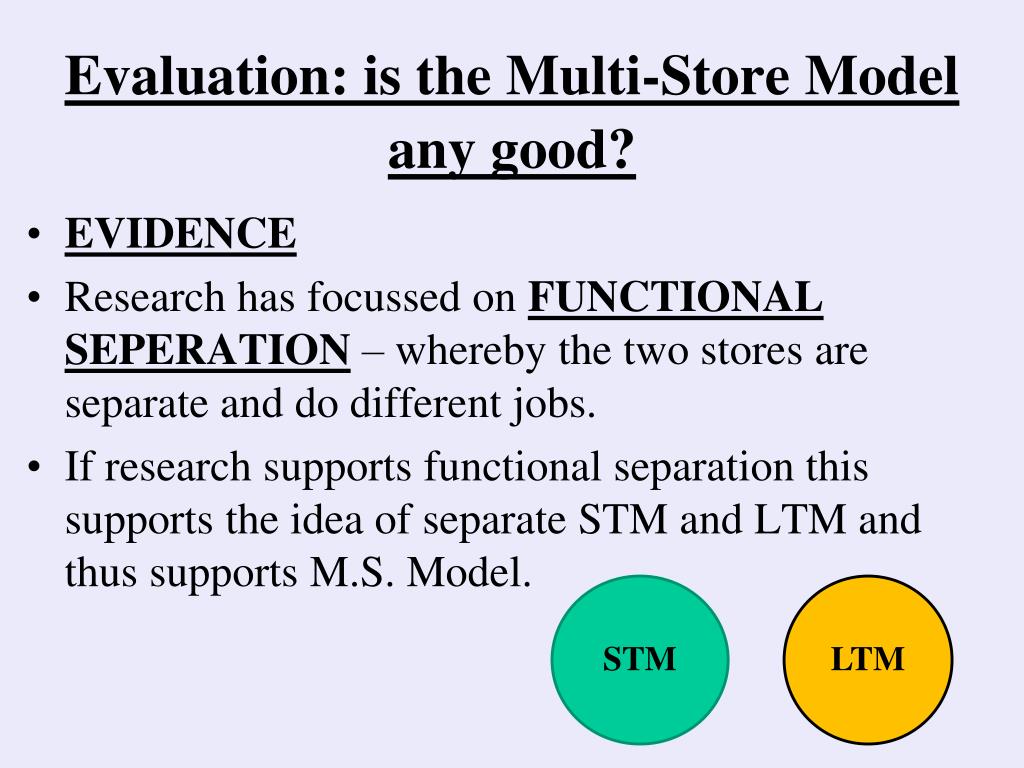 Evaluation: is the Multi-Store Model any good?

• EVIDENCE
• Research has focussed on FUNCTIONAL SEPERATION – whereby the two stores are separate and do different jobs.
• If research supports functional separation this supports the idea of separate STM and LTM and thus supports M.S. Model.

STM

LTM